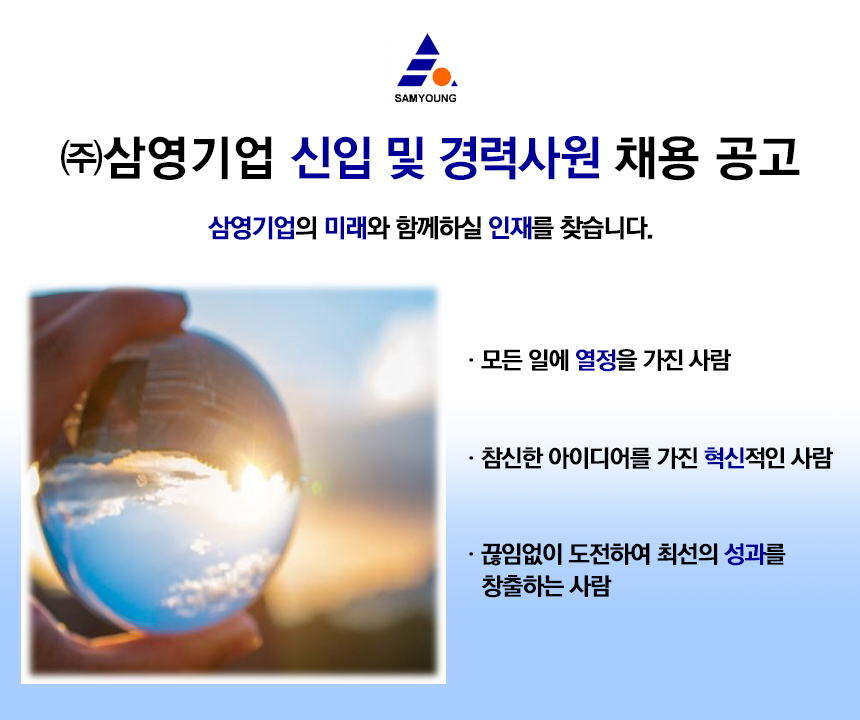 SAMYOUNG

㈜삼영기업 신입 및 경력사원 채용 공고

삼영기업의 미래와 함께하실 인재를 찾습니다.

· 모든 일에 열정을 가진 사람

· 참신한 아이디어를 가진 혁신적인 사람

· 끊임없이 도전하여 최선의 성과를 창출하는 사람